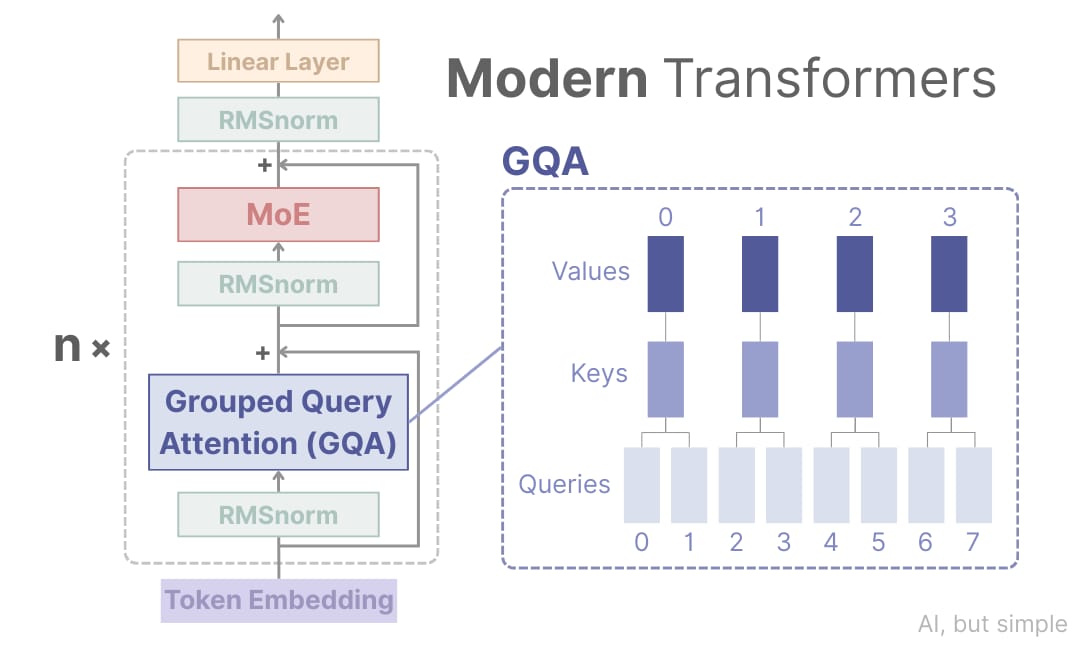 Linear Layer

RMSnorm

+

MoE

RMSnorm

n ×

+

Grouped Query Attention (GQA)

RMSnorm

Token Embedding

Modern Transformers

GQA

0 1 2 3

Values

Keys

Queries

0 1 2 3 4 5 6 7

AI, but simple